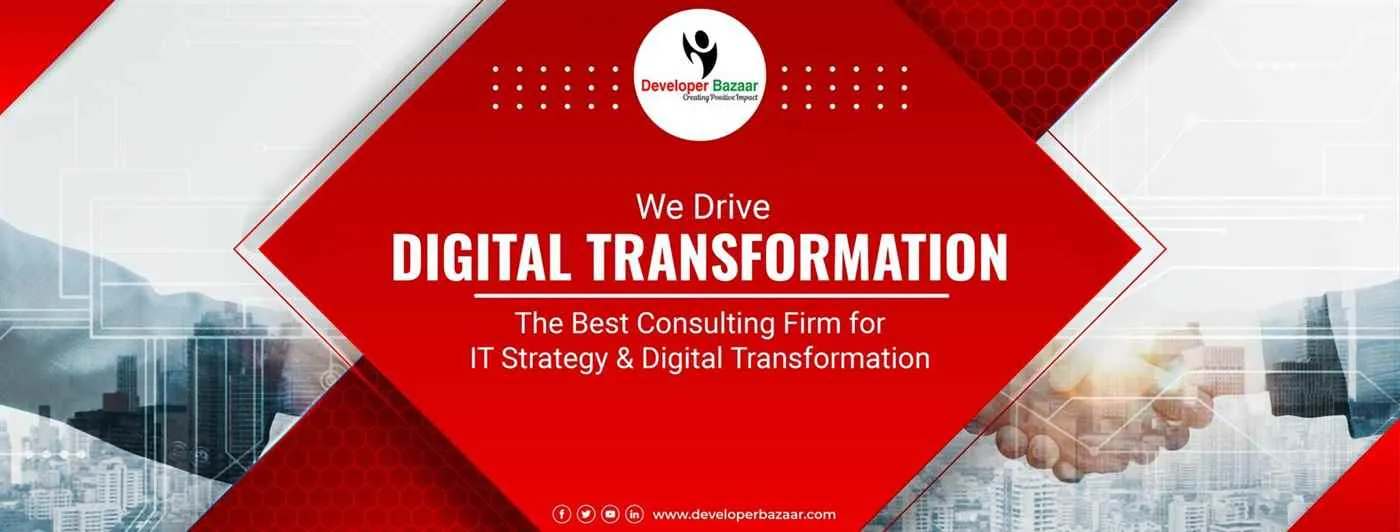 Developer Bazaar
Creating Positive Impact

We Drive
DIGITAL TRANSFORMATION

The Best Consulting Firm for
IT Strategy & Digital Transformation

www.developerbazaar.com